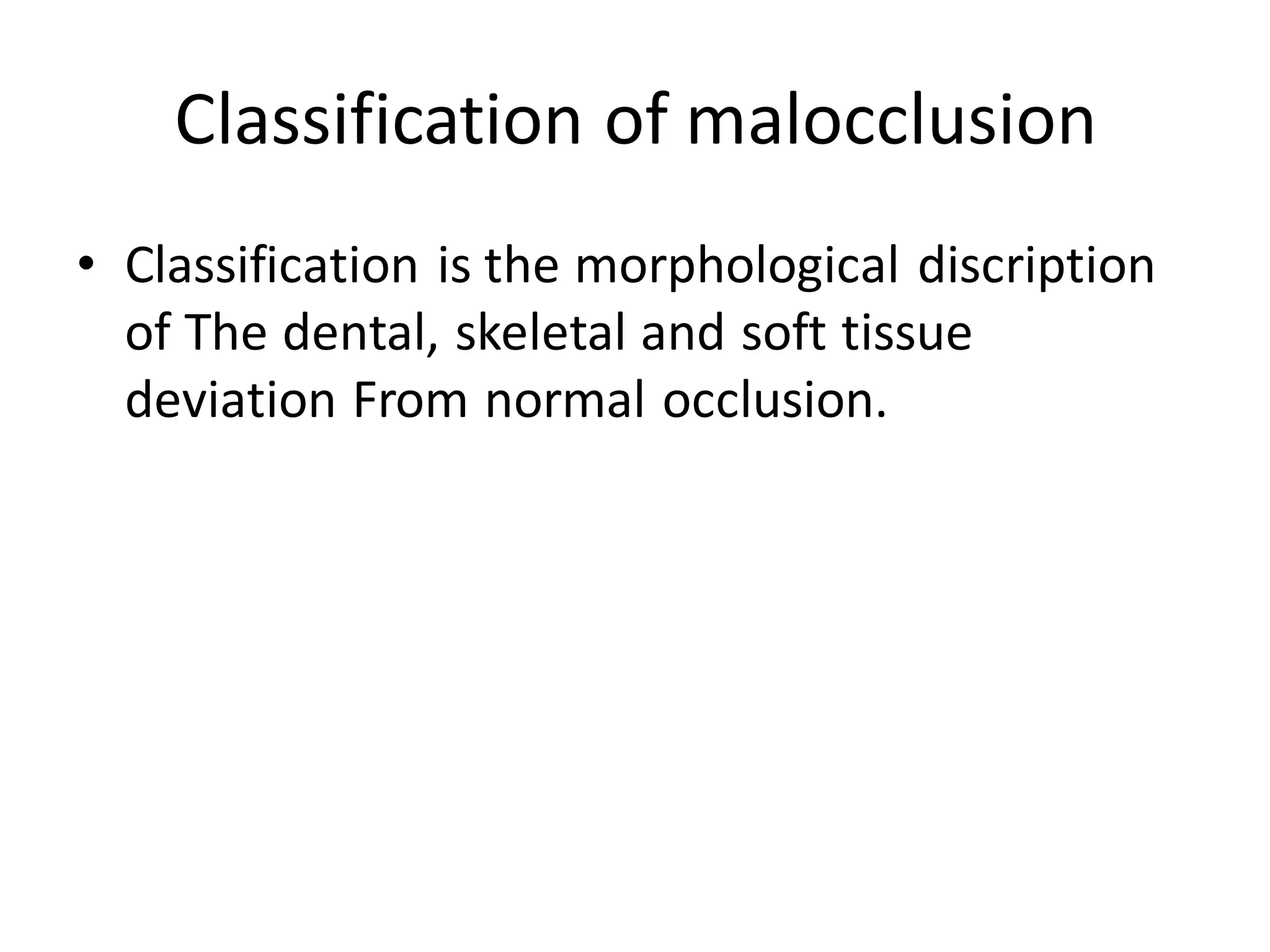 Classification of malocclusion

• Classification is the morphological discription of The dental, skeletal and soft tissue deviation From normal occlusion.